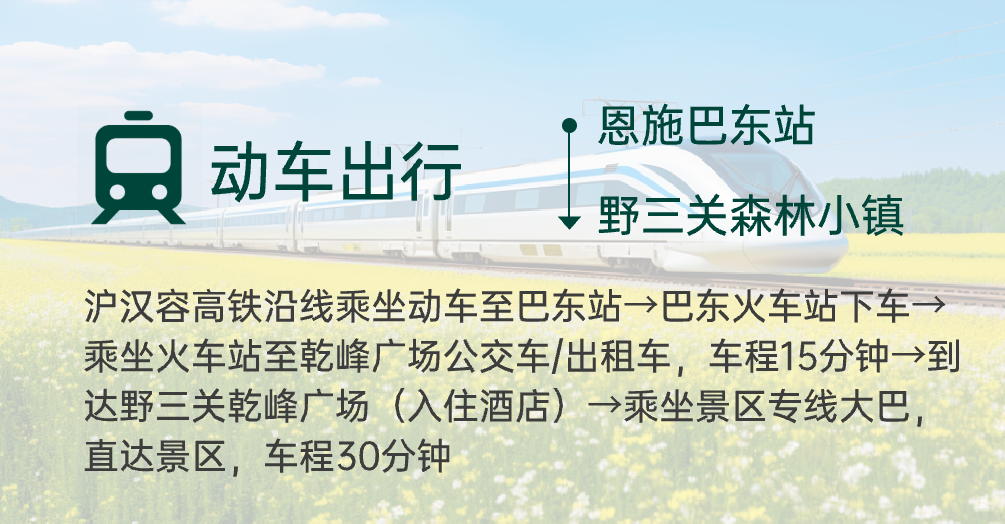 动车出行

恩施巴东站

野三关森林小镇

沪汉容高铁沿线乘坐动车至巴东站→巴东火车站下车→乘坐火车站至乾峰广场公交车/出租车，车程15分钟→到达野三关乾峰广场（入住酒店）→乘坐景区专线大巴，直达景区，车程30分钟